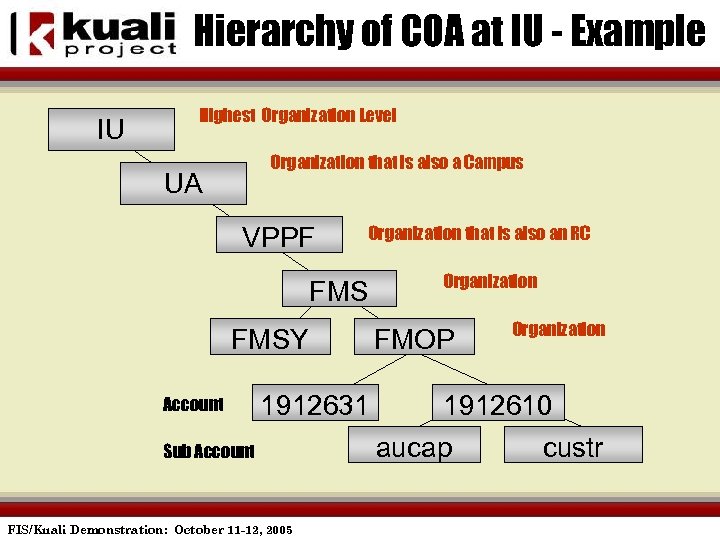 kuali project Hierarchy of COA at IU - Example

IU
Highest Organization Level

UA
Organization that is also a Campus

VPPF
Organization that is also an RC

FMS
Organization

FMSY
FMOP
Organization

Account
1912631
1912610

Sub Account
aucap
custr

FIS/Kuali Demonstration: October 11-12, 2005